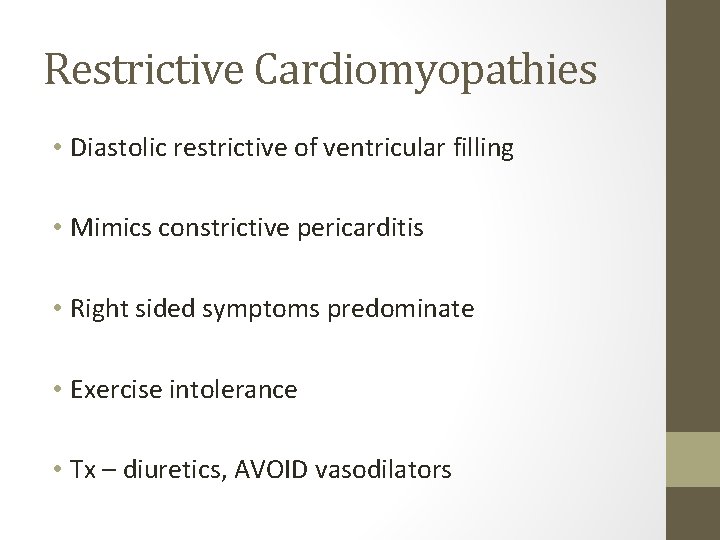 Restrictive Cardiomyopathies

• Diastolic restrictive of ventricular filling

• Mimics constrictive pericarditis

• Right sided symptoms predominate

• Exercise intolerance

• Tx – diuretics, AVOID vasodilators